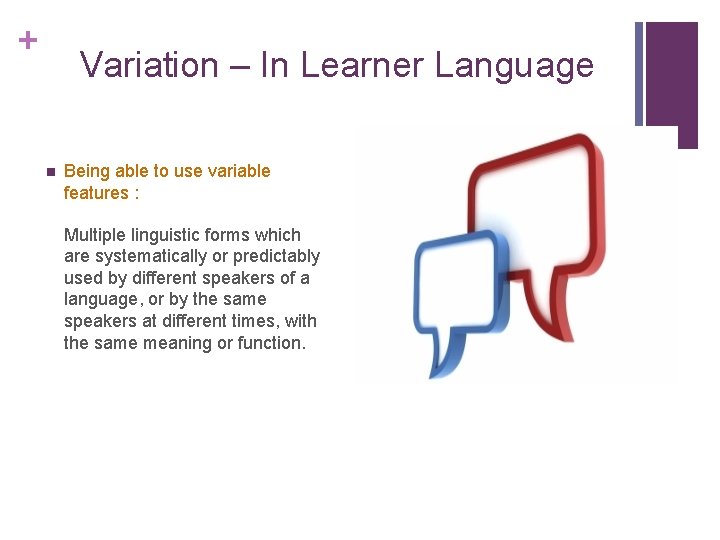 +

Variation – In Learner Language

Being able to use variable features :

Multiple linguistic forms which are systematically or predictably used by different speakers of a language, or by the same speakers at different times, with the same meaning or function.